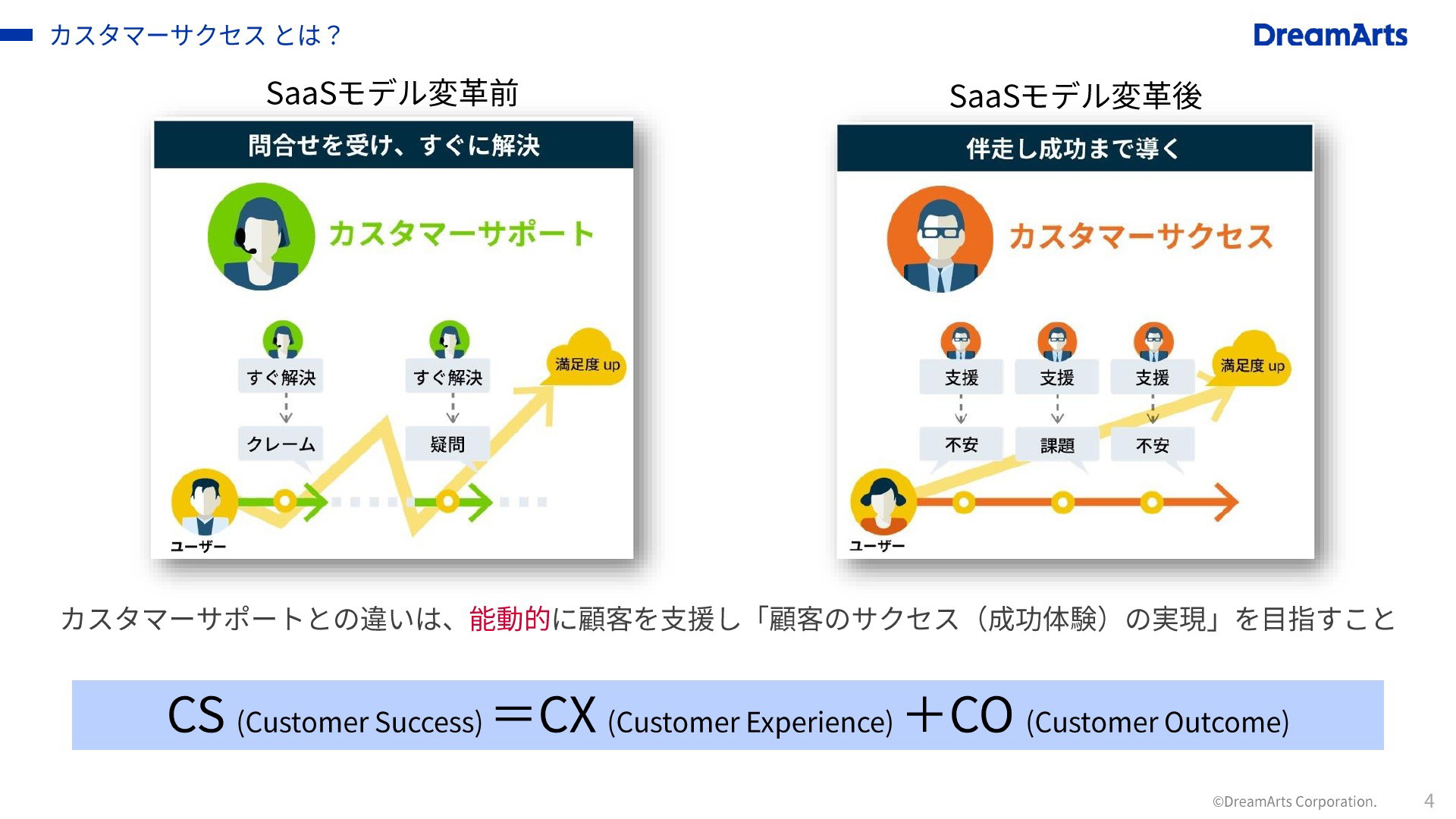 カスタマーサクセス とは？

DreamArts

SaaSモデル変革前

問合せを受け、すぐに解決

カスタマーサポート

すぐ解決

すぐ解決

満足度 up

クレーム

疑問

ユーザー

SaaSモデル変革後

伴走し成功まで導く

カスタマーサクセス

支援

支援

支援

満足度 up

不安

課題

不安

ユーザー

カスタマーサポートとの違いは、能動的に顧客を支援し「顧客のサクセス（成功体験）の実現」を目指すこと

CS (Customer Success) ＝CX (Customer Experience) ＋CO (Customer Outcome)

©DreamArts Corporation.

4